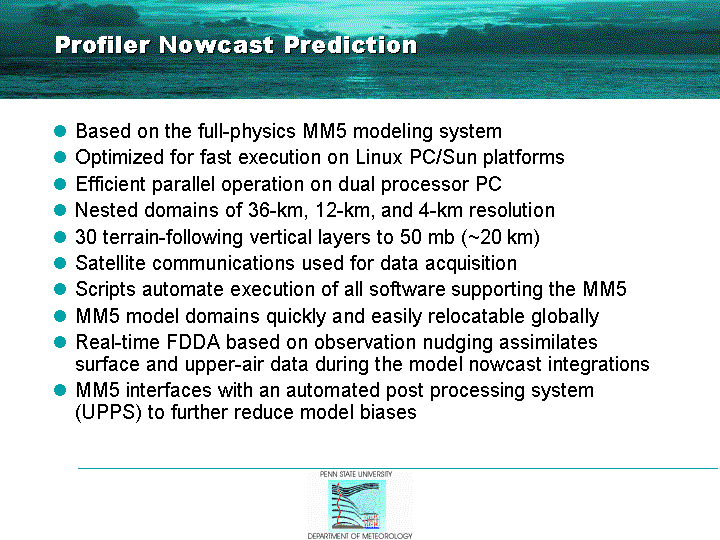 Profiler Nowcast Prediction

- Based on the full-physics MM5 modeling system
- Optimized for fast execution on Linux PC/Sun platforms
- Efficient parallel operation on dual processor PC
- Nested domains of 36-km, 12-km, and 4-km resolution
- 30 terrain-following vertical layers to 50 mb (~20 km)
- Satellite communications used for data acquisition
- Scripts automate execution of all software supporting the MM5
- MM5 model domains quickly and easily relocatable globally
- Real-time FDDA based on observation nudging assimilates surface and upper-air data during the model nowcast integrations
- MM5 interfaces with an automated post processing system (UPPS) to further reduce model biases

PENN STATE UNIVERSITY
DEPARTMENT OF METEOROLOGY